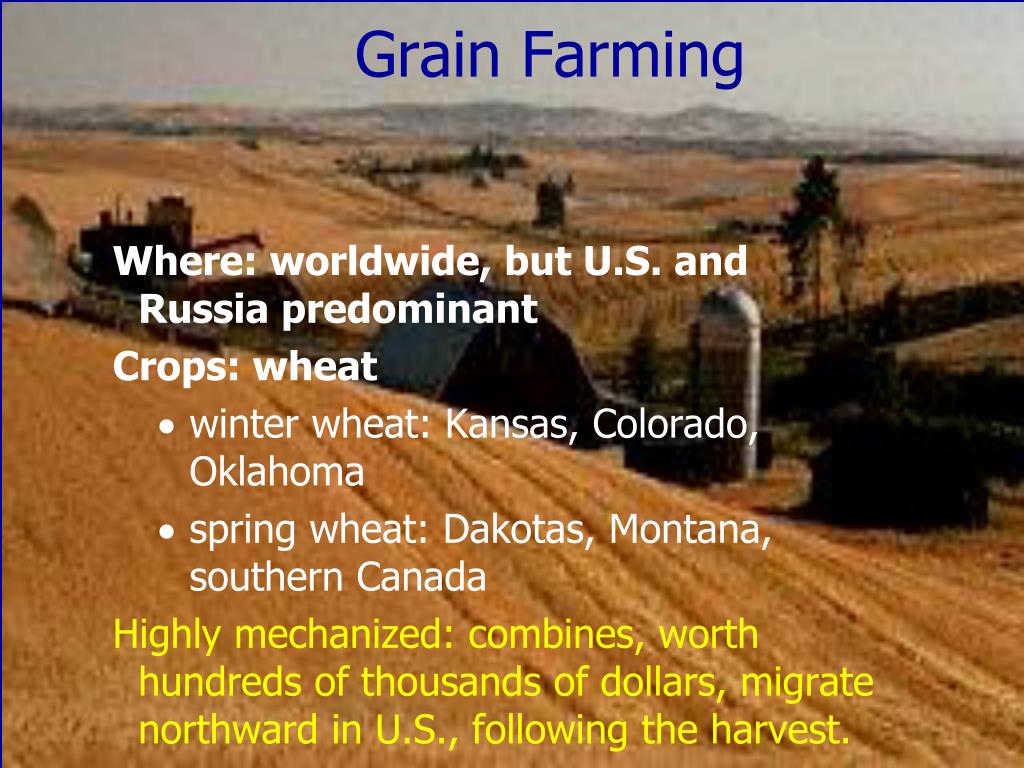 Grain Farming

Where: worldwide, but U.S. and Russia predominant

Crops: wheat

• winter wheat: Kansas, Colorado, Oklahoma

• spring wheat: Dakotas, Montana, southern Canada

Highly mechanized: combines, worth hundreds of thousands of dollars, migrate northward in U.S., following the harvest.